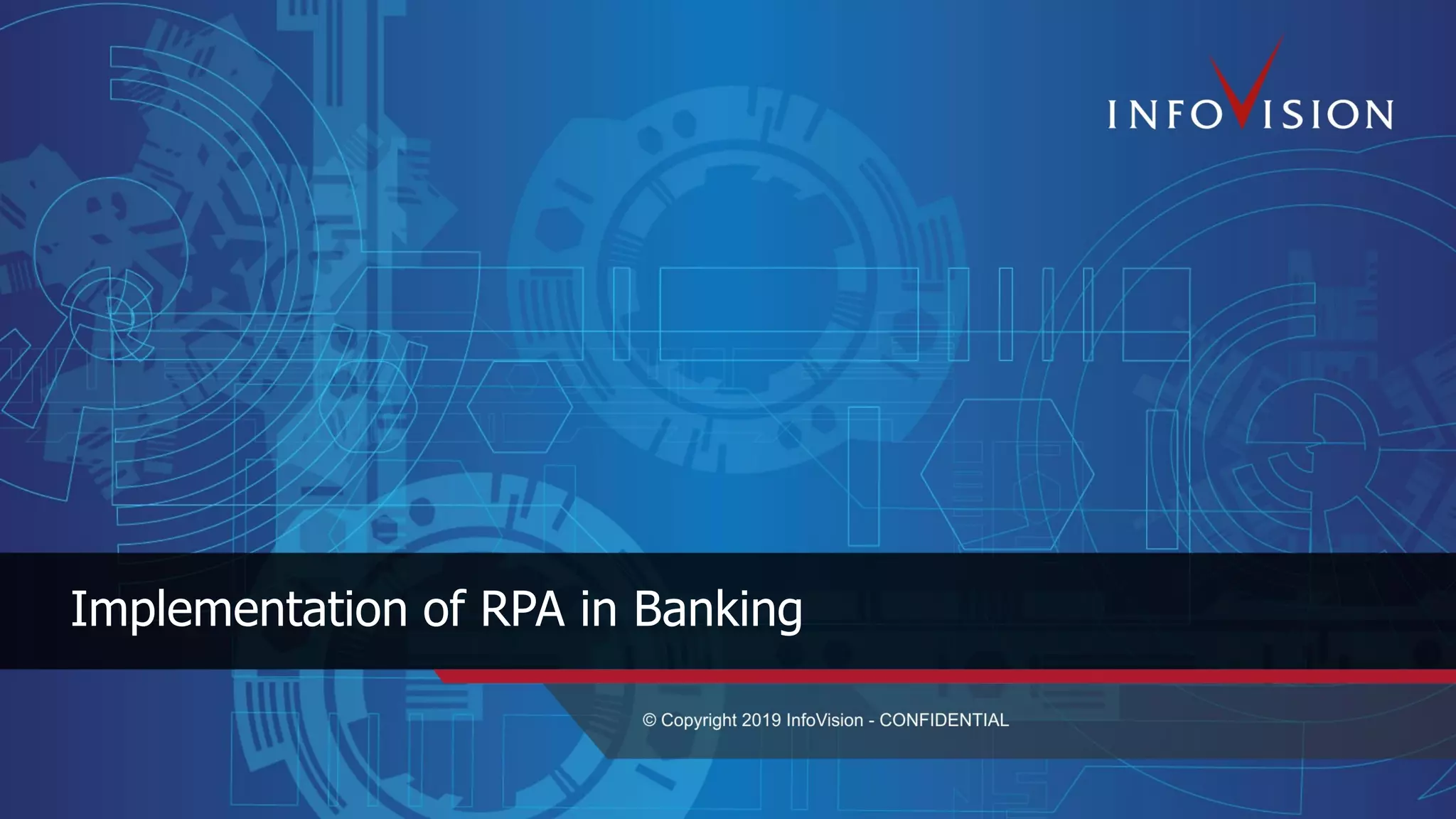 INFOVISION

Implementation of RPA in Banking

© Copyright 2019 InfoVision - CONFIDENTIAL